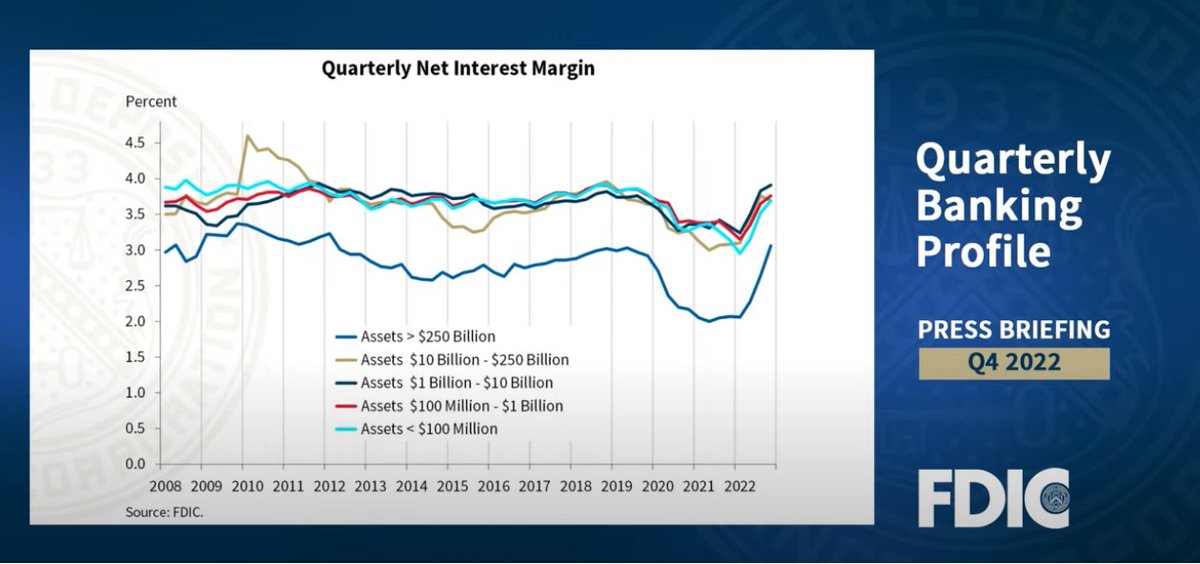 Quarterly Net Interest Margin

Percent

4.5
4.0
3.5
3.0
2.5
2.0
1.5
1.0
0.5
0.0

Assets > $250 Billion
Assets $10 Billion - $250 Billion
Assets $1 Billion - $10 Billion
Assets $100 Million - $1 Billion
Assets < $100 Million

2008 2009 2010 2011 2012 2013 2014 2015 2016 2017 2018 2019 2020 2021 2022

Source: FDIC.

Quarterly Banking Profile

PRESS BRIEFING
Q4 2022

FDIC